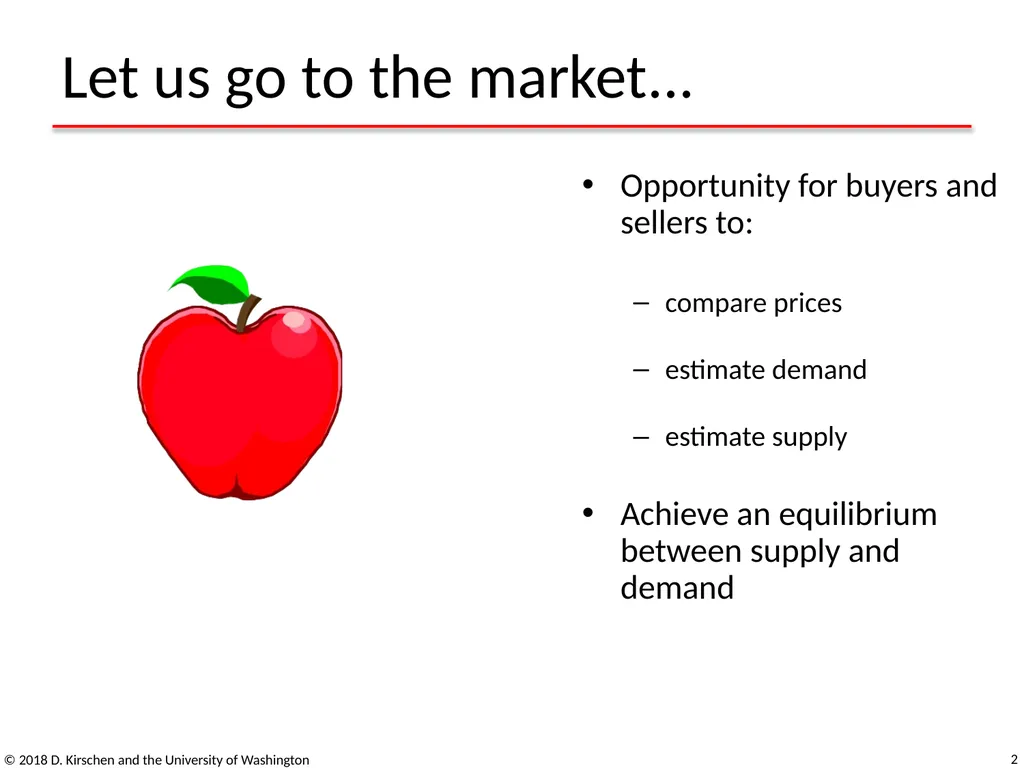 Let us go to the market…

• Opportunity for buyers and sellers to:

– compare prices

– estimate demand

– estimate supply

• Achieve an equilibrium between supply and demand

© 2018 D. Kirschen and the University of Washington

2